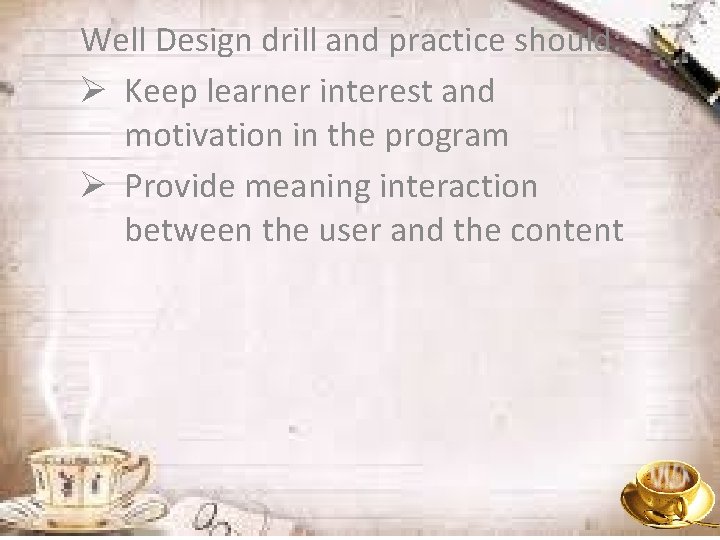 Well Design drill and practice should:

➢ Keep learner interest and motivation in the program

➢ Provide meaning interaction between the user and the content